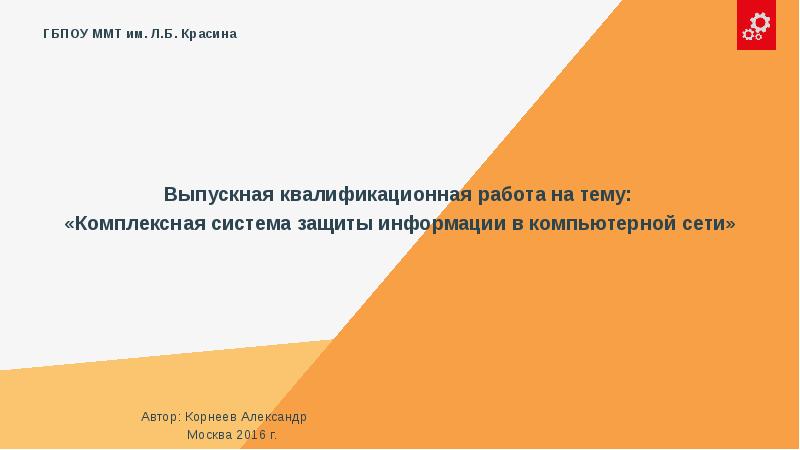 ГБПОУ ММТ им. Л.Б. Красина

Выпускная квалификационная работа на тему:
«Комплексная система защиты информации в компьютерной сети»

Автор: Корнеев Александр
Москва 2016 г.